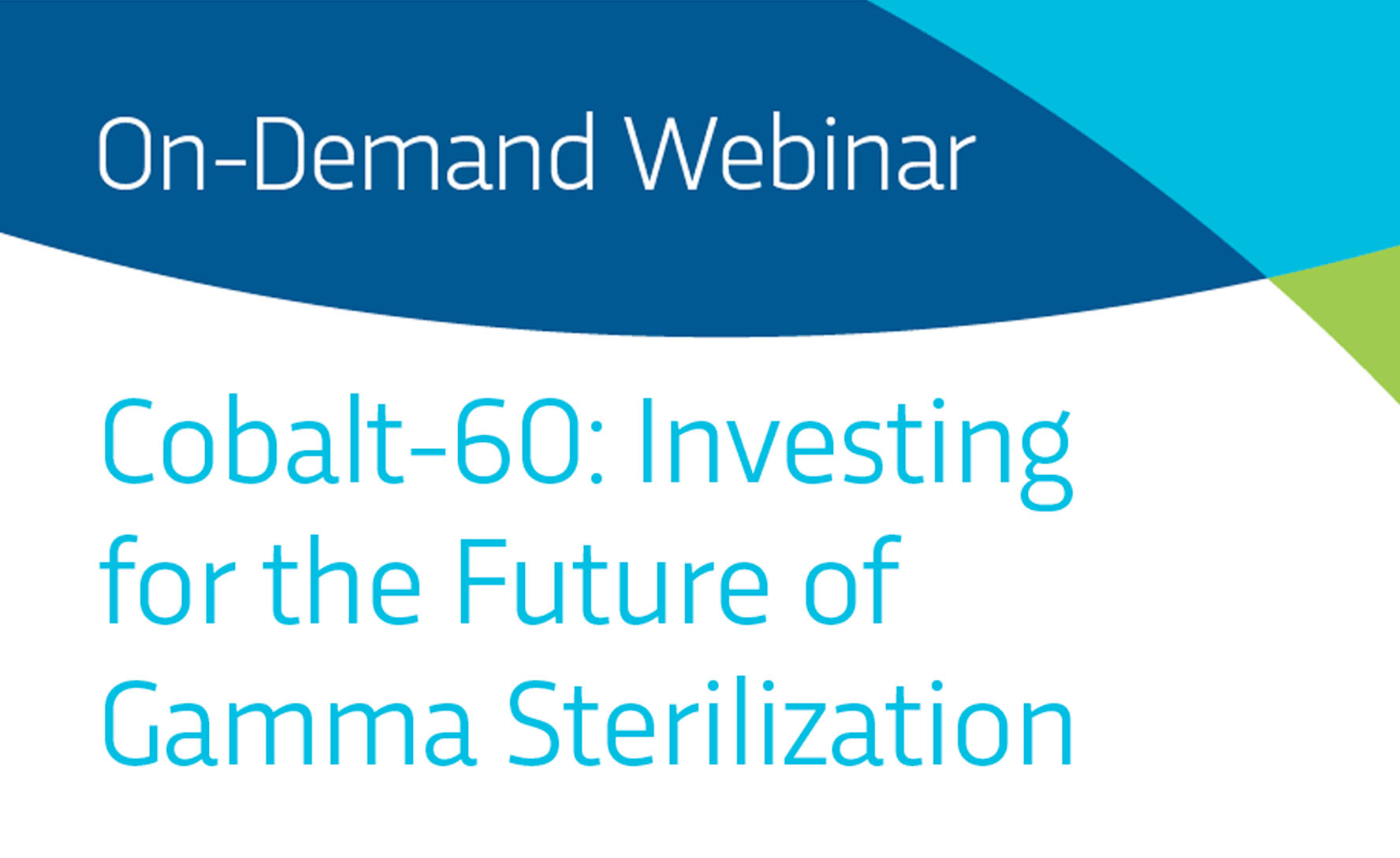 On-Demand Webinar

Cobalt-60: Investing for the Future of Gamma Sterilization